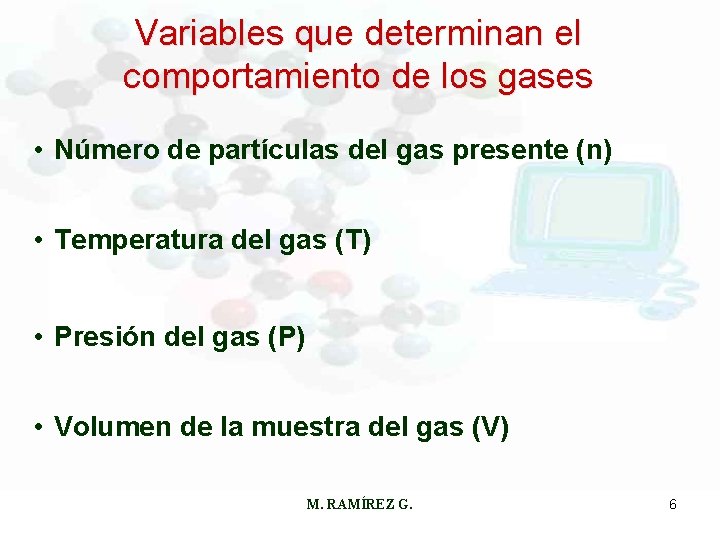 Variables que determinan el comportamiento de los gases

• Número de partículas del gas presente (n)

• Temperatura del gas (T)

• Presión del gas (P)

• Volumen de la muestra del gas (V)

M. RAMÍREZ G.

6